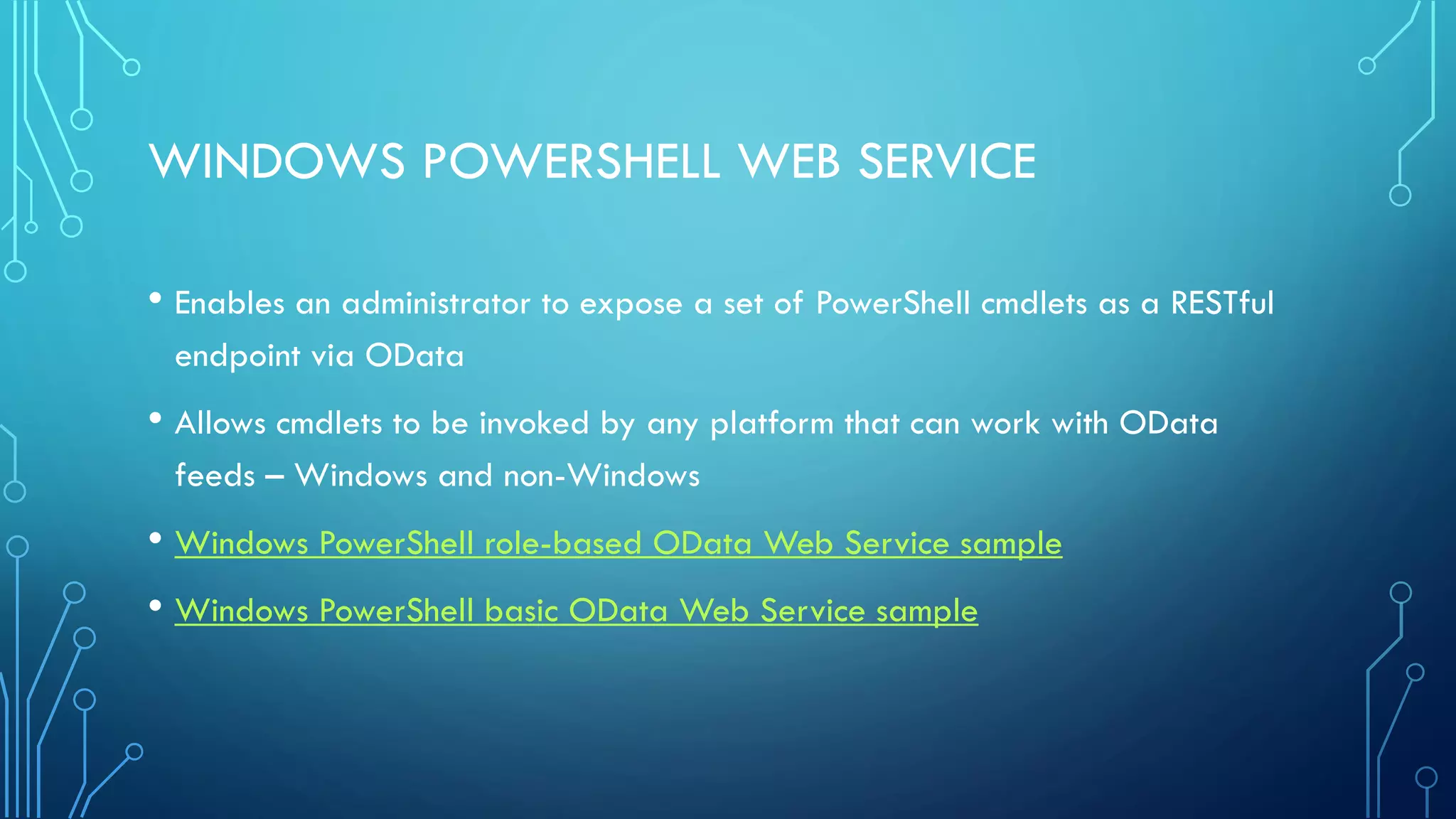 WINDOWS POWERSHELL WEB SERVICE

• Enables an administrator to expose a set of PowerShell cmdlets as a RESTful endpoint via OData

• Allows cmdlets to be invoked by any platform that can work with OData feeds – Windows and non-Windows

• Windows PowerShell role-based OData Web Service sample

• Windows PowerShell basic OData Web Service sample